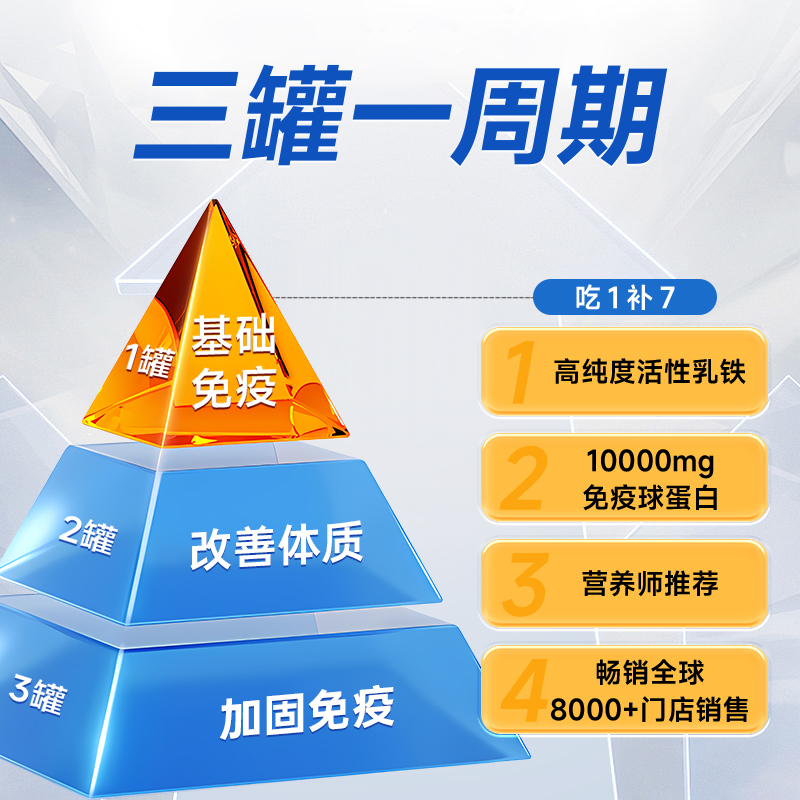 三罐一周期

1罐 基础免疫

2罐 改善体质

3罐 加固免疫

吃1补7

1 高纯度活性乳铁

2 10000mg 免疫球蛋白

3 营养师推荐

4 畅销全球 8000+门店销售